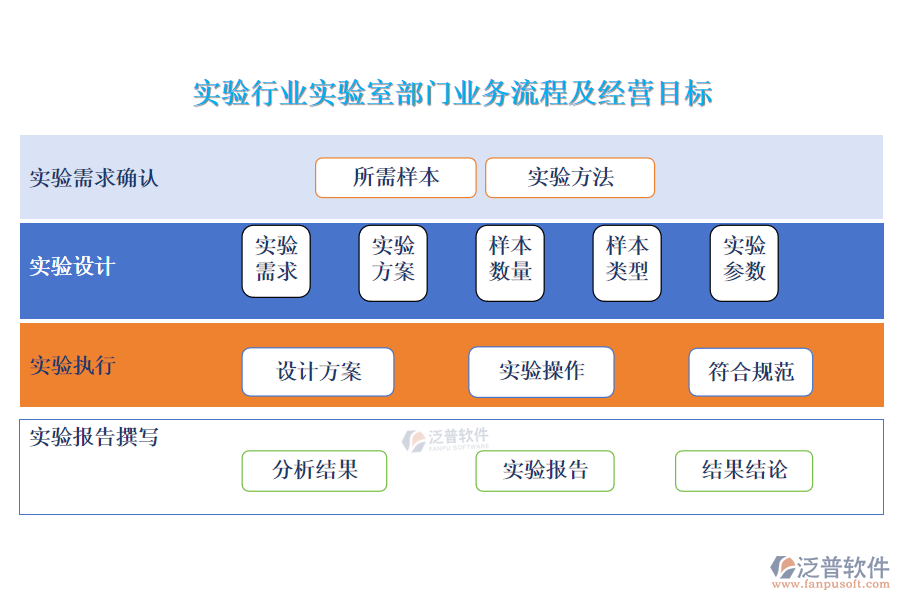 实验行业实验室部门业务流程及经营目标

实验需求确认

所需样本

实验方法

实验设计

实验需求

实验方案

样本数量

样本类型

实验参数

实验执行

设计方案

实验操作

符合规范

实验报告撰写

泛普软件
FANPU SOFTWARE

分析结果

实验报告

结果结论

泛普软件
www.fanpusoft.com